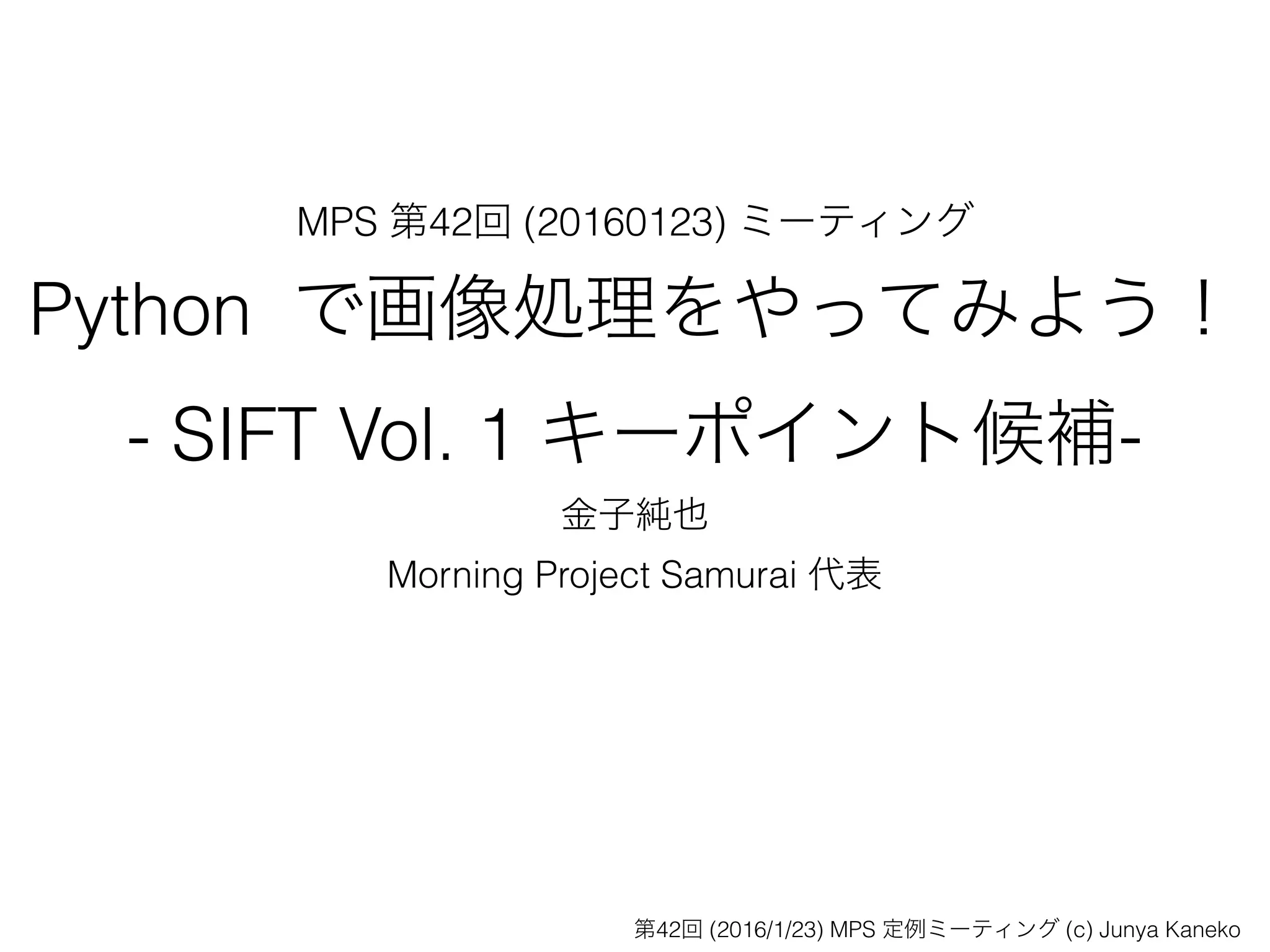 MPS 第42回 (20160123) ミーティング

Python で画像処理をやってみよう！

- SIFT Vol. 1 キーポイント候補-

金子純也

Morning Project Samurai 代表

第42回 (2016/1/23) MPS 定例ミーティング (c) Junya Kaneko